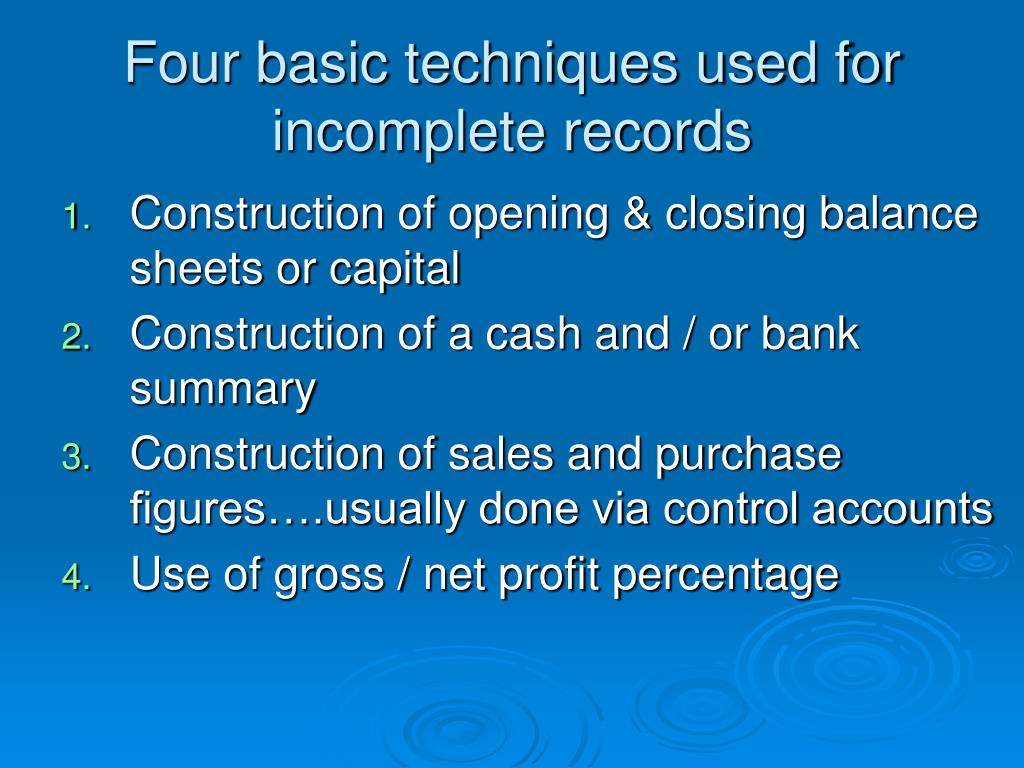 Four basic techniques used for incomplete records

1. Construction of opening & closing balance sheets or capital
2. Construction of a cash and / or bank summary
3. Construction of sales and purchase figures….usually done via control accounts
4. Use of gross / net profit percentage